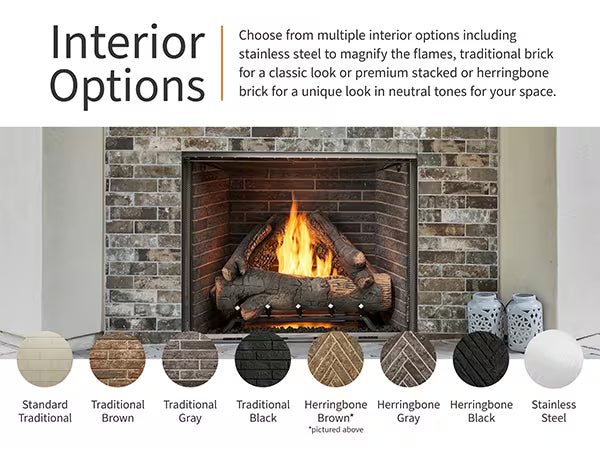 Interior Options

Choose from multiple interior options including stainless steel to magnify the flames, traditional brick for a classic look or premium stacked or herringbone brick for a unique look in neutral tones for your space.

Standard Traditional

Traditional Brown

Traditional Gray

Traditional Black

Herringbone Brown*
*pictured above

Herringbone Gray

Herringbone Black

Stainless Steel